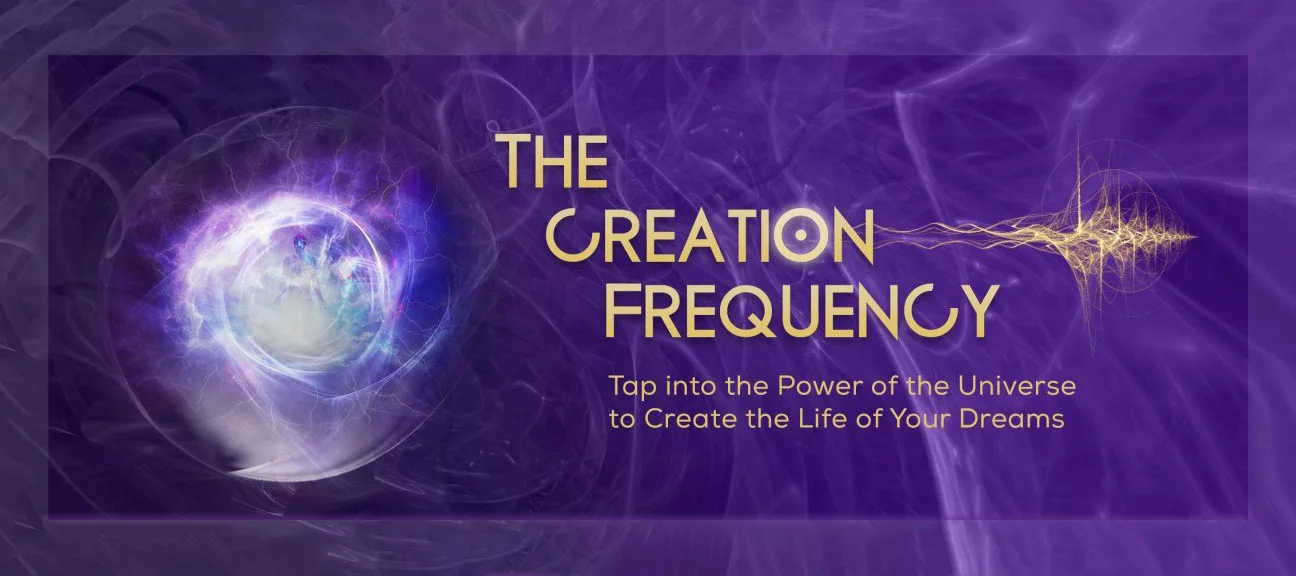 THE CREATION FREQUENCY

Tap into the Power of the Universe to Create the Life of Your Dreams